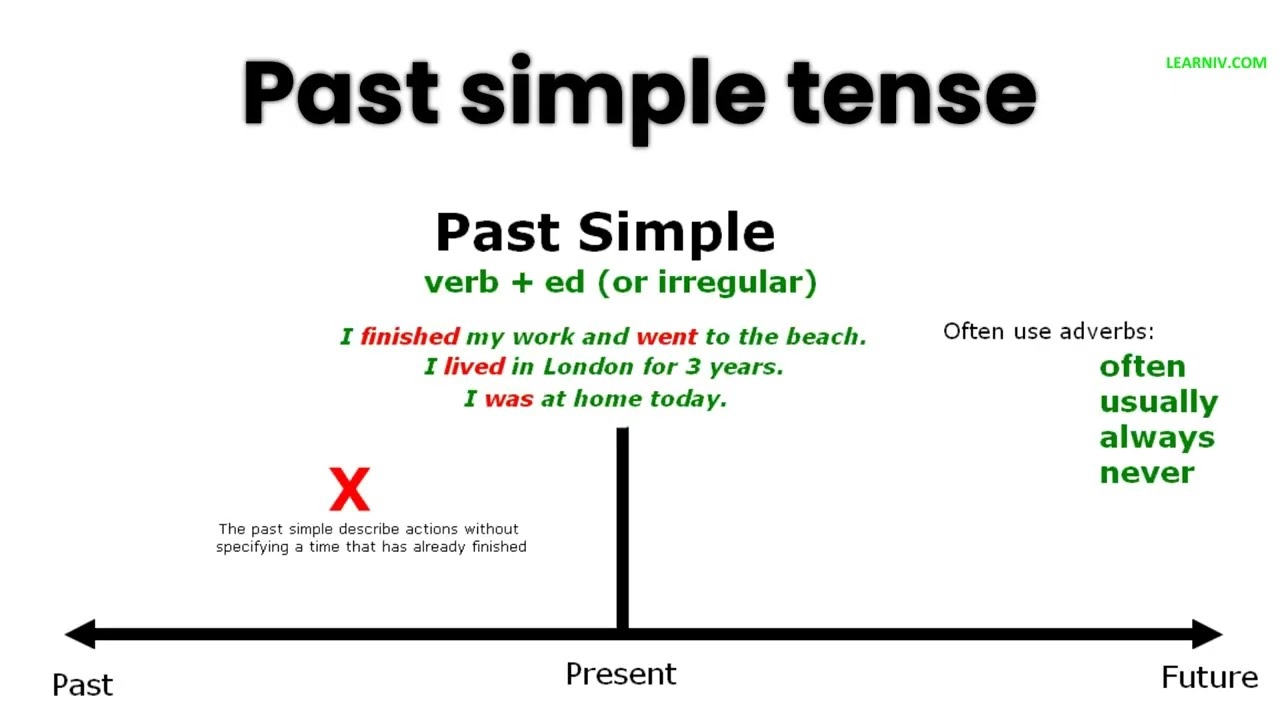 Past simple tense

LEARNIV.COM

Past Simple
verb + ed (or irregular)

I finished my work and went to the beach.
I lived in London for 3 years.
I was at home today.

Often use adverbs:
often
usually
always
never

X
The past simple describe actions without specifying a time that has already finished

Past
Present
Future